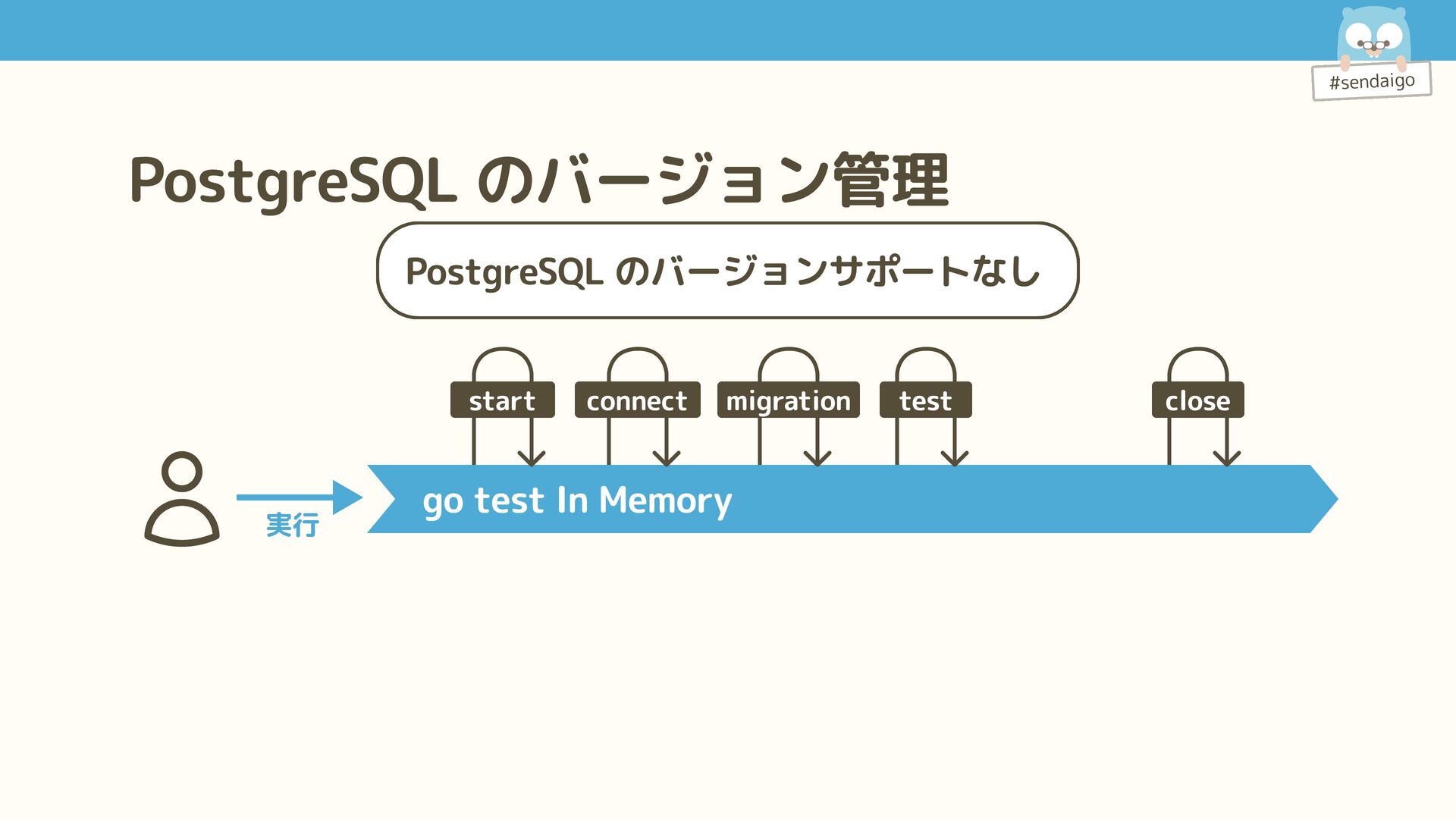 #sendaigo

PostgreSQL のバージョン管理

PostgreSQL のバージョンサポートなし

start

connect

migration

test

close

実行

go test In Memory